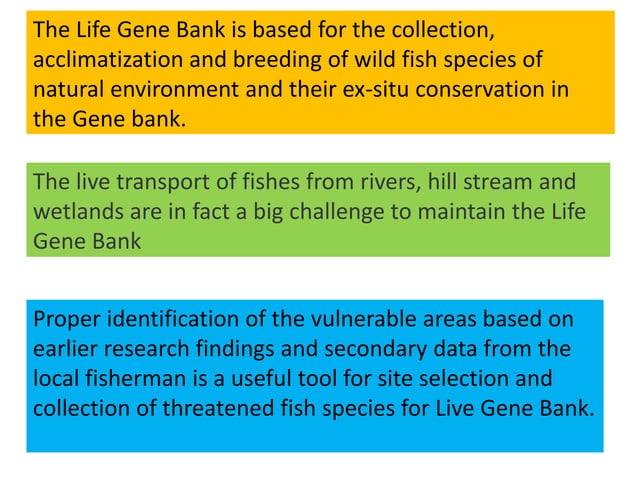 The Life Gene Bank is based for the collection, acclimatization and breeding of wild fish species of natural environment and their ex-situ conservation in the Gene bank.

The live transport of fishes from rivers, hill stream and wetlands are in fact a big challenge to maintain the Life Gene Bank

Proper identification of the vulnerable areas based on earlier research findings and secondary data from the local fisherman is a useful tool for site selection and collection of threatened fish species for Live Gene Bank.